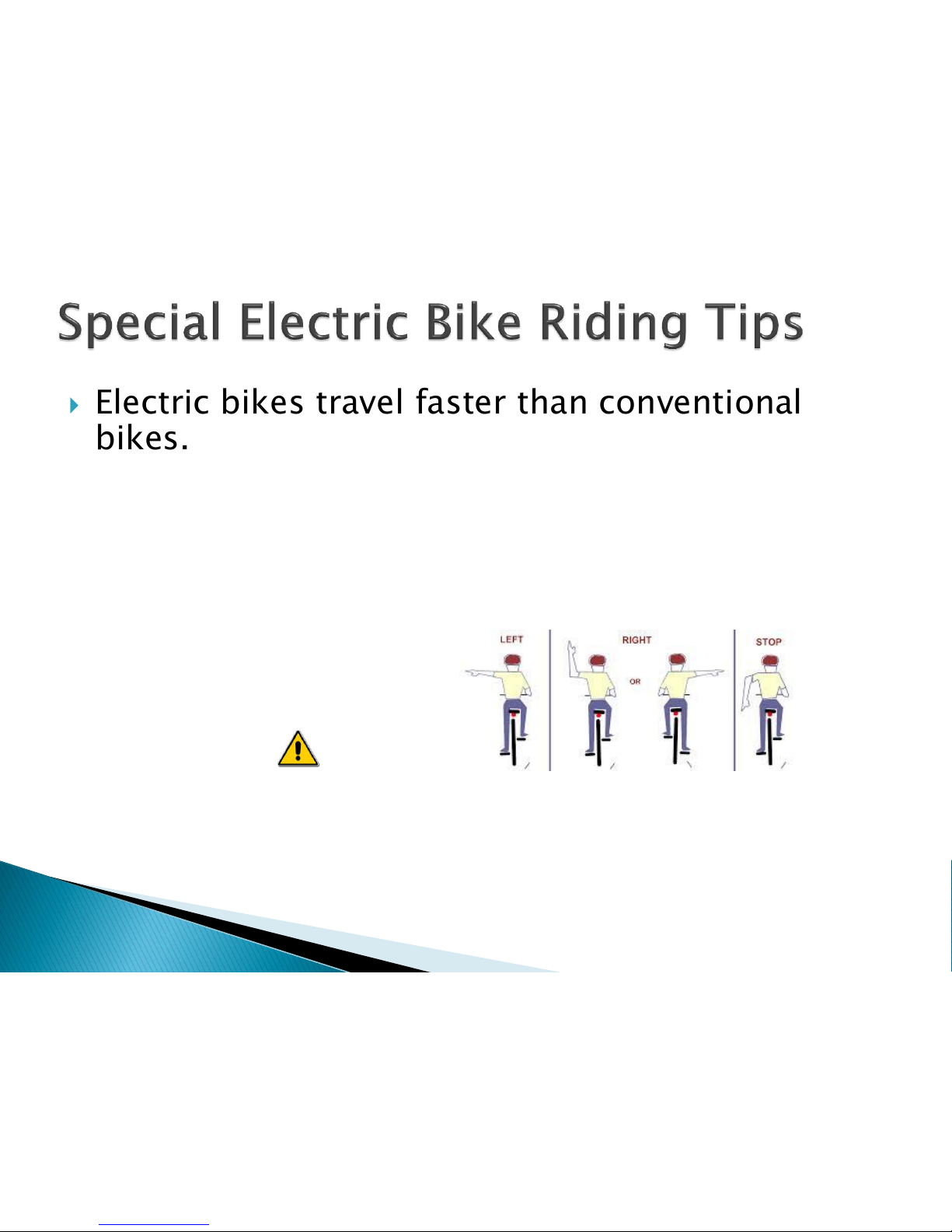 Special Electric Bike Riding Tips

Electric bikes travel faster than conventional bikes.

LEFT

RIGHT

OR

STOP